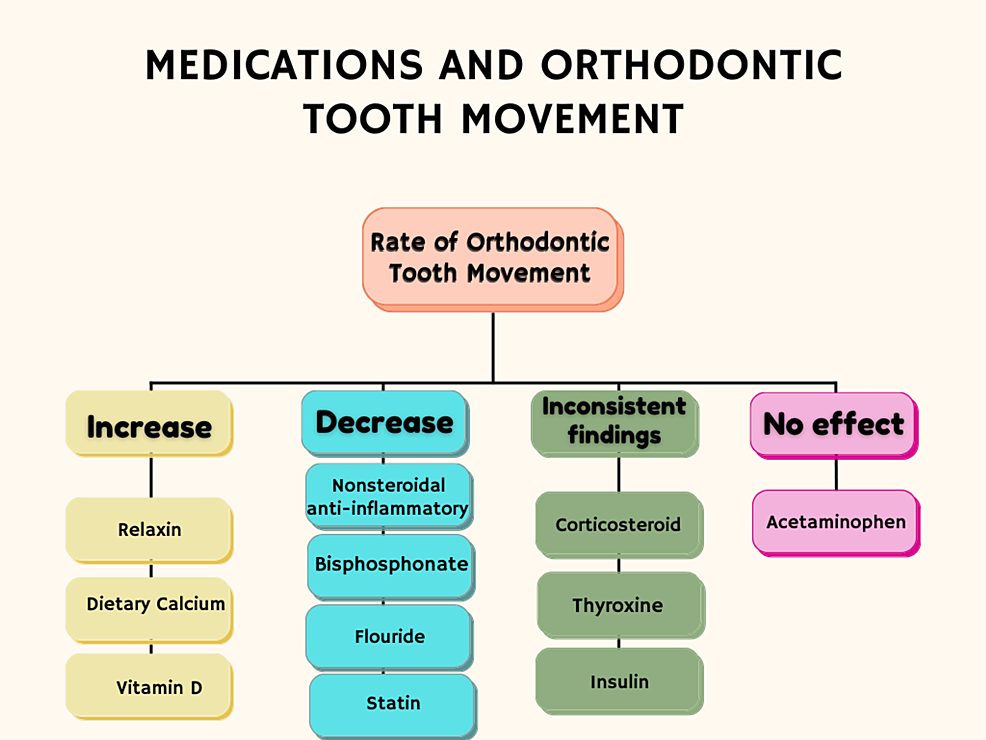 MEDICATIONS AND ORTHODONTIC TOOTH MOVEMENT

Rate of Orthodontic Tooth Movement

Increase

Relaxin

Dietary Calcium

Vitamin D

Decrease

Nonsteroidal anti-inflammatory

Bisphosphonate

Flouride

Statin

Inconsistent findings

Corticosteroid

Thyroxine

Insulin

No effect

Acetaminophen